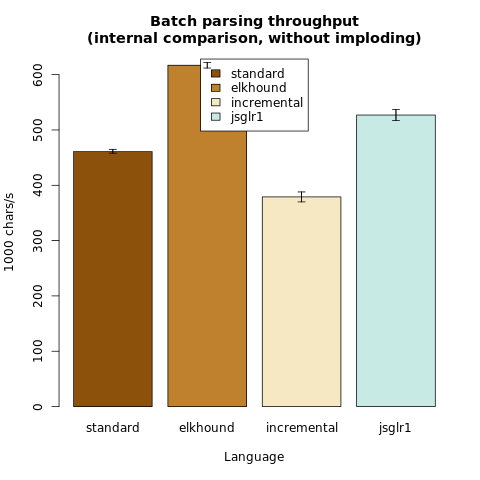 Batch parsing throughput
(internal comparison, without imploding)

standard
elkhound
incremental
jsglr1

1000 chars/s

0
100
200
300
400
500
600

standard
elkhound
incremental
jsglr1

Language